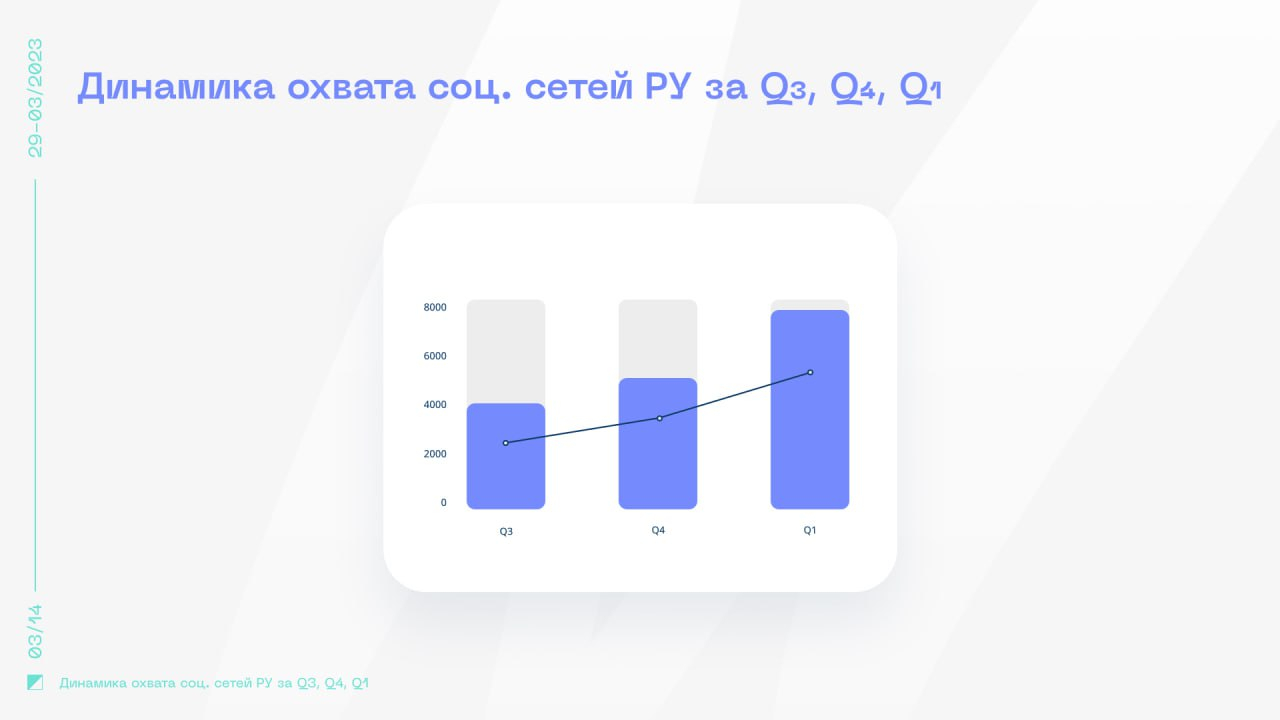 29-03/2023

Динамика охвата соц. сетей РУ за Q3, Q4, Q1

8000
6000
4000
2000
0
Q3
Q4
Q1

03/14

Динамика охвата соц. сетей РУ за Q3, Q4, Q1